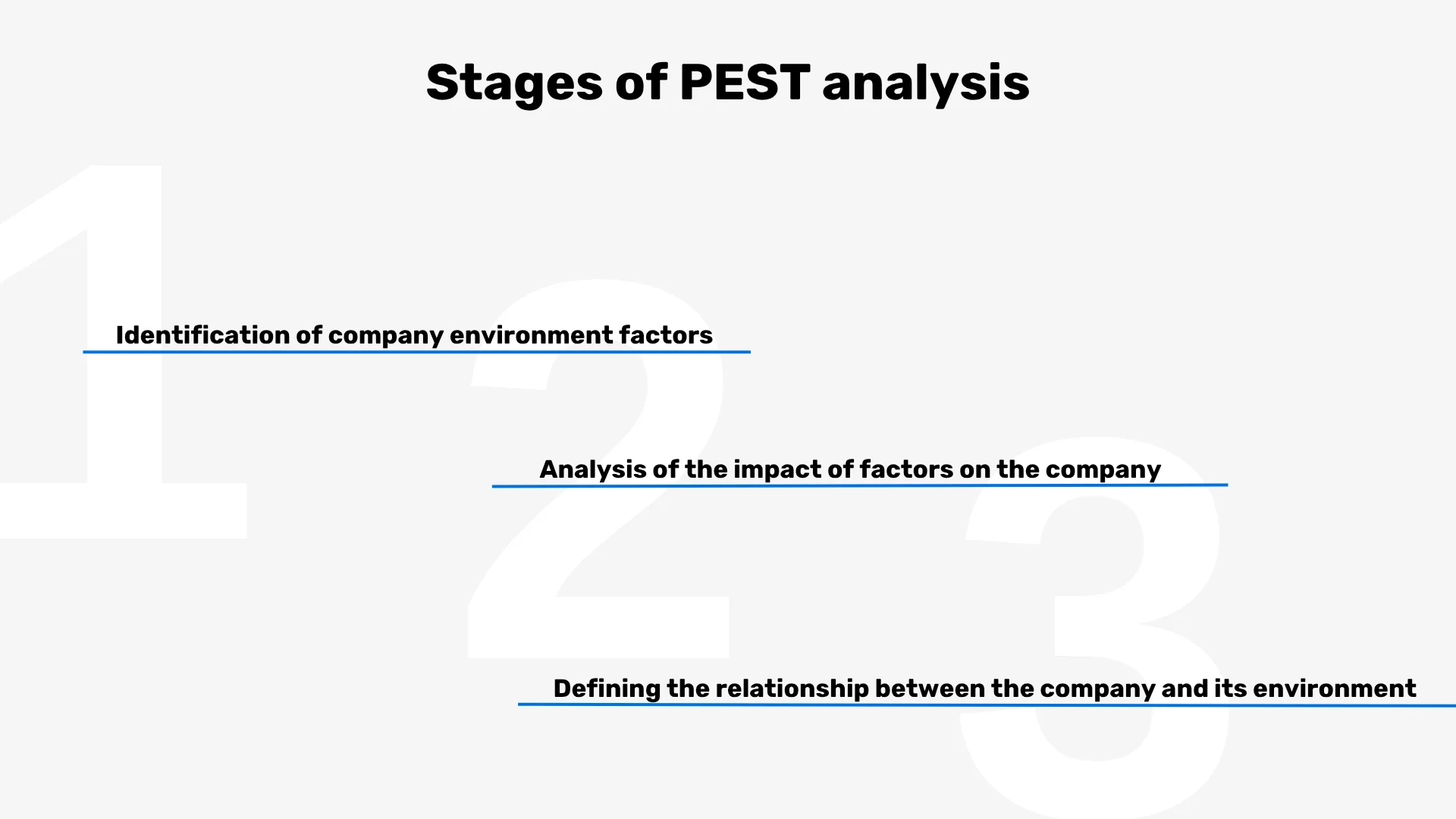 Stages of PEST analysis

1

Identification of company environment factors

2

Analysis of the impact of factors on the company

3

Defining the relationship between the company and its environment